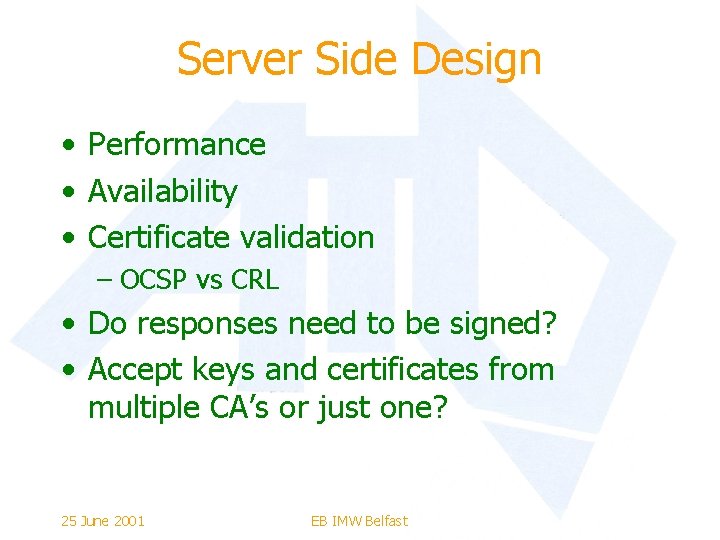 Server Side Design

• Performance
• Availability
• Certificate validation
– OCSP vs CRL
• Do responses need to be signed?
• Accept keys and certificates from multiple CA's or just one?

25 June 2001

EB IMW Belfast